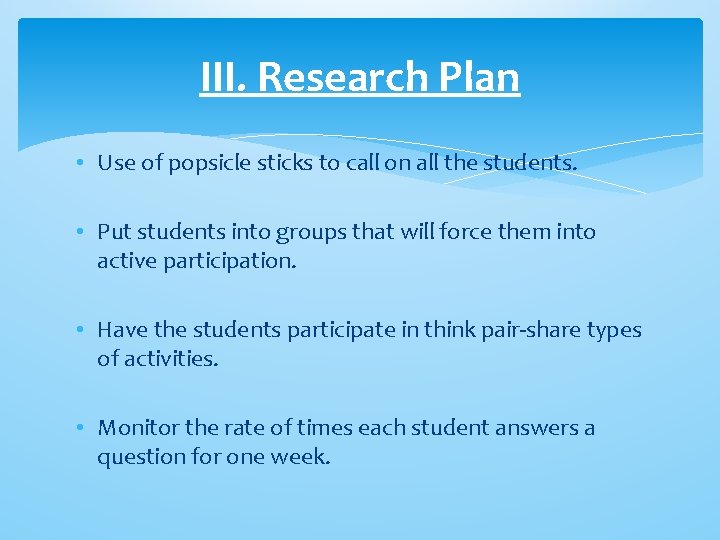 III. Research Plan

• Use of popsicle sticks to call on all the students.

• Put students into groups that will force them into active participation.

• Have the students participate in think pair-share types of activities.

• Monitor the rate of times each student answers a question for one week.